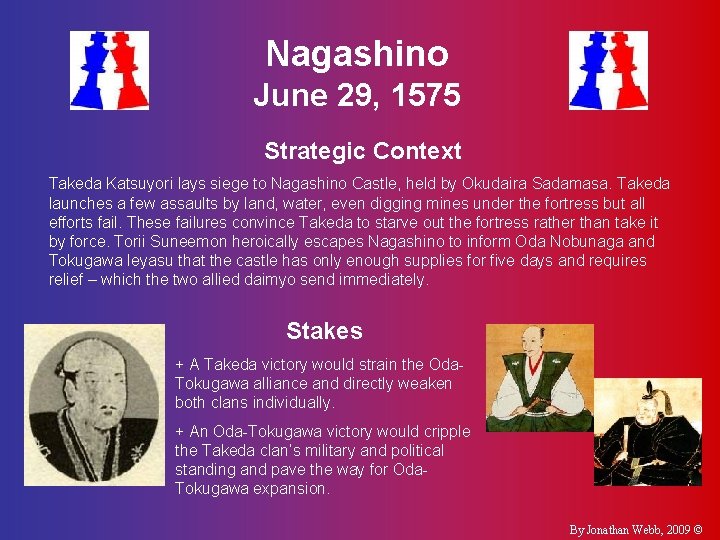 Nagashino
June 29, 1575

Strategic Context

Takeda Katsuyori lays siege to Nagashino Castle, held by Okudaira Sadamasa. Takeda launches a few assaults by land, water, even digging mines under the fortress but all efforts fail. These failures convince Takeda to starve out the fortress rather than take it by force. Torii Suneemon heroically escapes Nagashino to inform Oda Nobunaga and Tokugawa Ieyasu that the castle has only enough supplies for five days and requires relief – which the two allied daimyo send immediately.

Stakes

+ A Takeda victory would strain the Oda-Tokugawa alliance and directly weaken both clans individually.

+ An Oda-Tokugawa victory would cripple the Takeda clan's military and political standing and pave the way for Oda-Tokugawa expansion.

By Jonathan Webb, 2009 ©